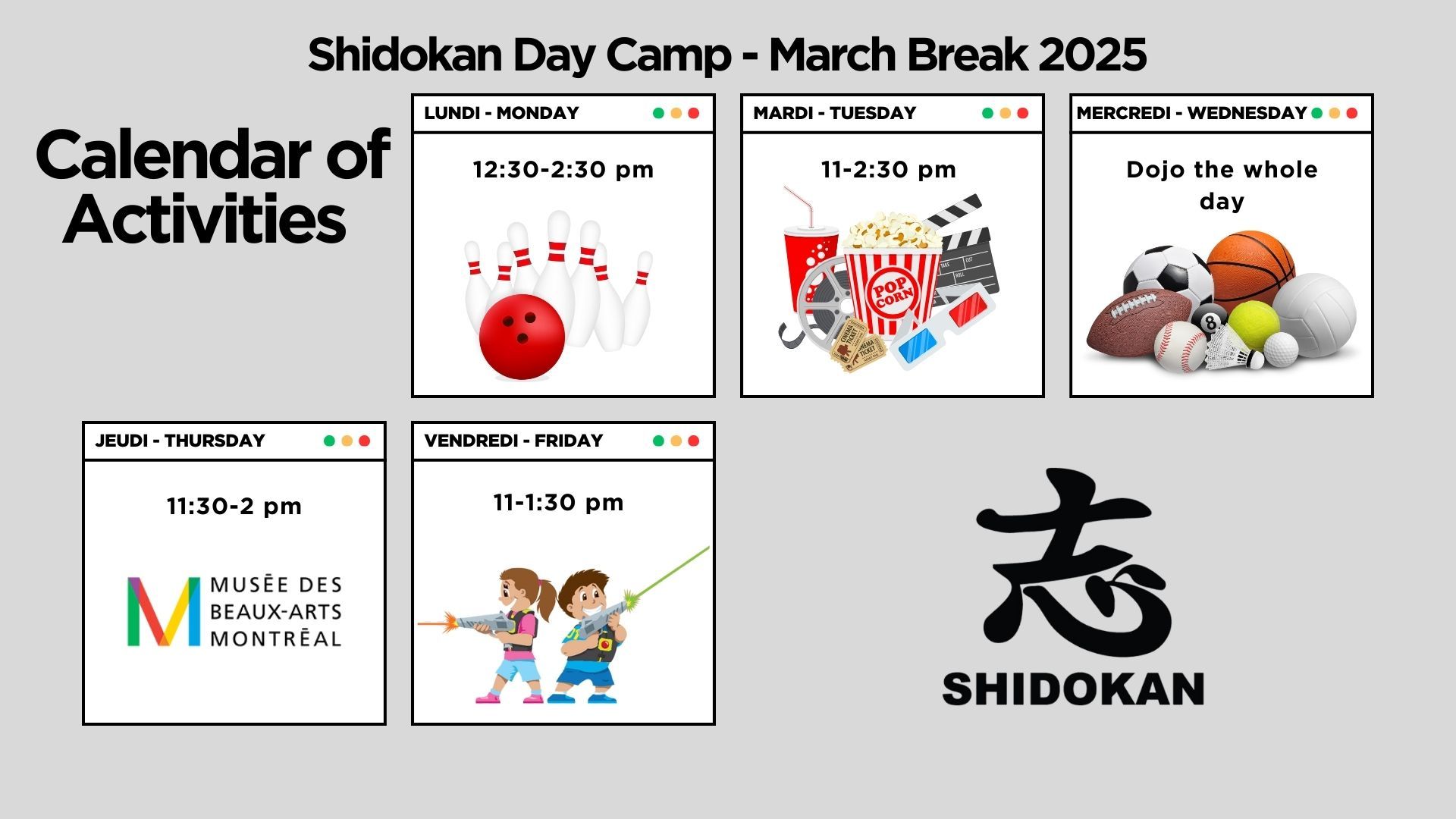 Shidokan Day Camp - March Break 2025

Calendar of Activities

LUNDI - MONDAY

12:30-2:30 pm

MARDI - TUESDAY

11-2:30 pm

POP CORN

CINEMA TICKET

CINEMA TICKET

MERCREDI - WEDNESDAY

Dojo the whole day

8

JEUDI - THURSDAY

11:30-2 pm

M MUSÉE DES BEAUX-ARTS MONTRÉAL

VENDREDI - FRIDAY

11-1:30 pm

志

SHIDOKAN